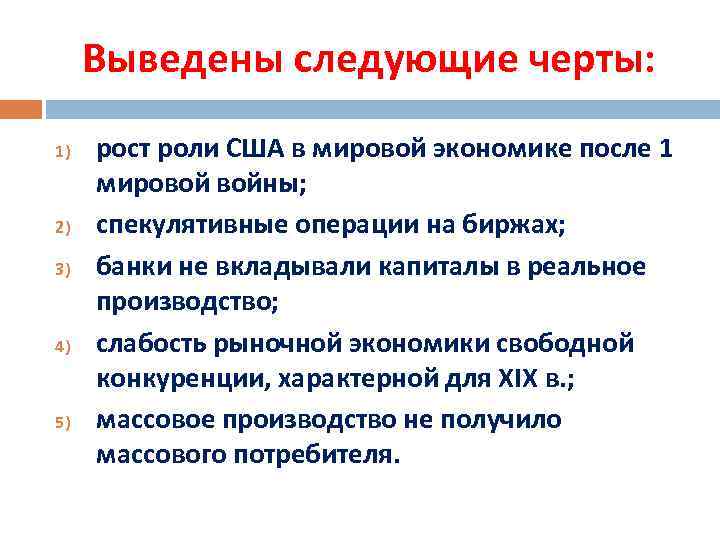 Выведены следующие черты:

1) рост роли США в мировой экономике после 1 мировой войны;

2) спекулятивные операции на биржах;

3) банки не вкладывали капиталы в реальное производство;

4) слабость рыночной экономики свободной конкуренции, характерной для XIX в.;

5) массовое производство не получило массового потребителя.